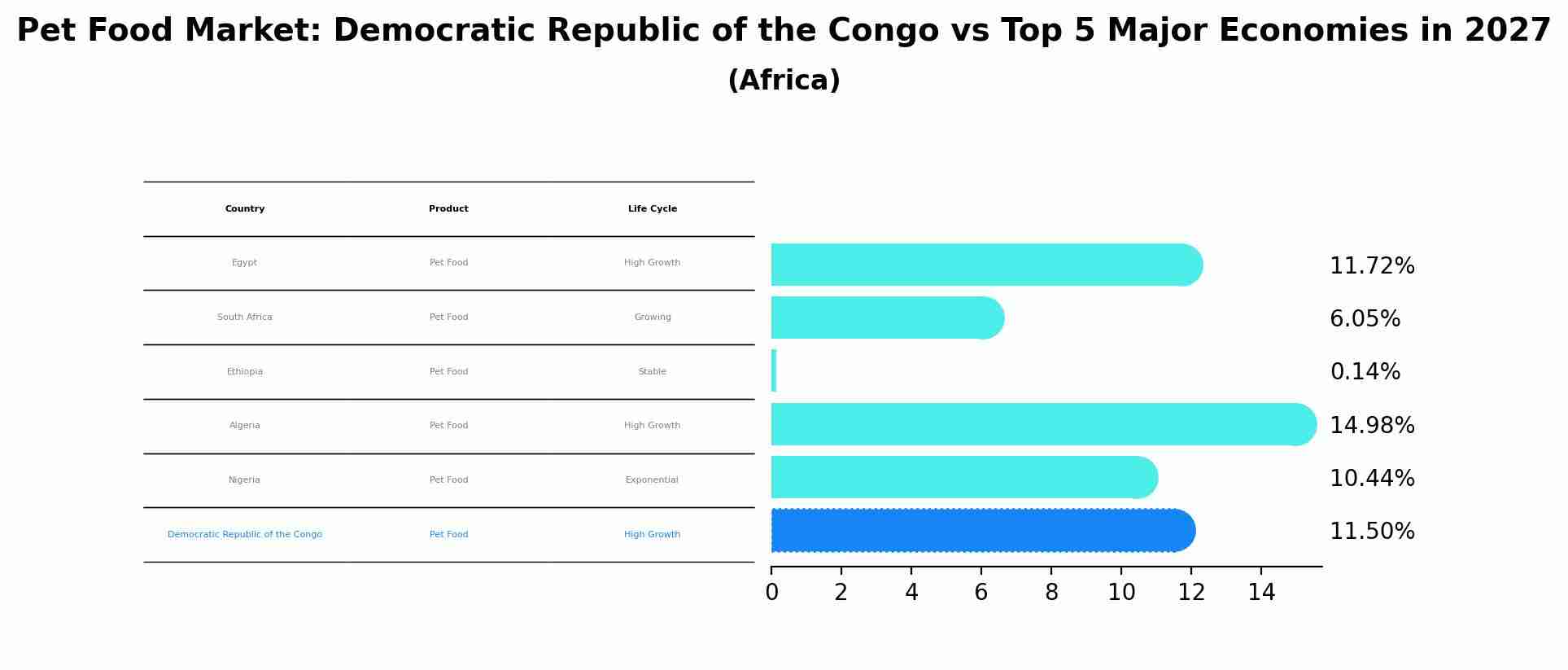 Pet Food Market: Democratic Republic of the Congo vs Top 5 Major Economies in 2027
(Africa)

| Country | Product | Life Cycle |
|---|---|---|
| Egypt | Pet Food | High Growth |
| South Africa | Pet Food | Growing |
| Ethiopia | Pet Food | Stable |
| Algeria | Pet Food | High Growth |
| Nigeria | Pet Food | Exponential |
| Democratic Republic of the Congo | Pet Food | High Growth |

11.72%
6.05%
0.14%
14.98%
10.44%
11.50%

0 2 4 6 8 10 12 14